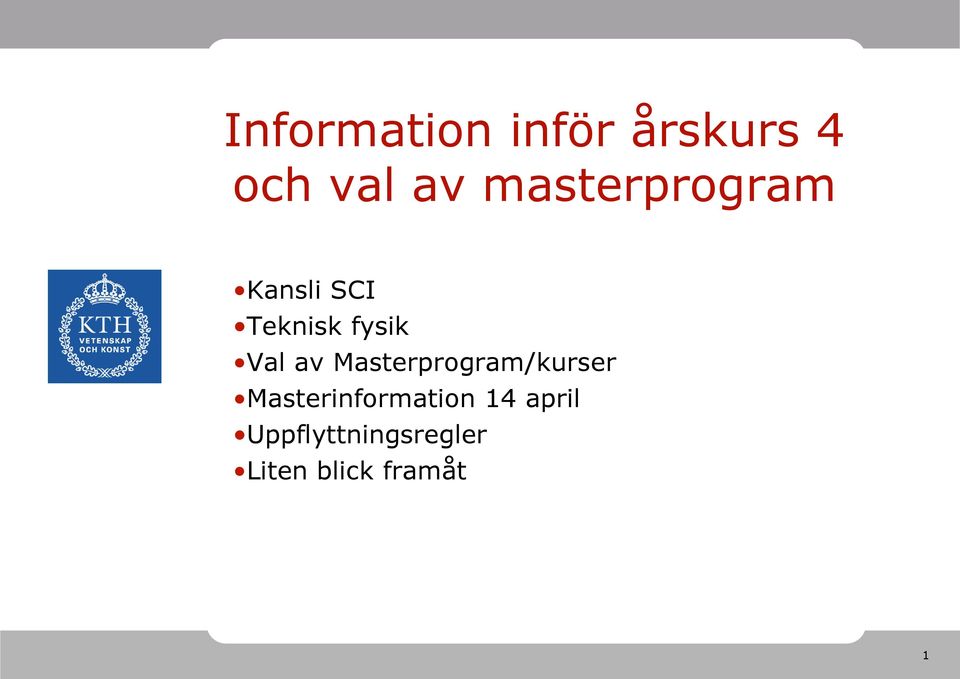 Information inför årskurs 4 och val av masterprogram

KTH
VETENSKAP OCH KONST

•Kansli SCI
•Teknisk fysik
•Val av Masterprogram/kurser
•Masterinformation 14 april
•Uppflyttningsregler
•Liten blick framåt

1